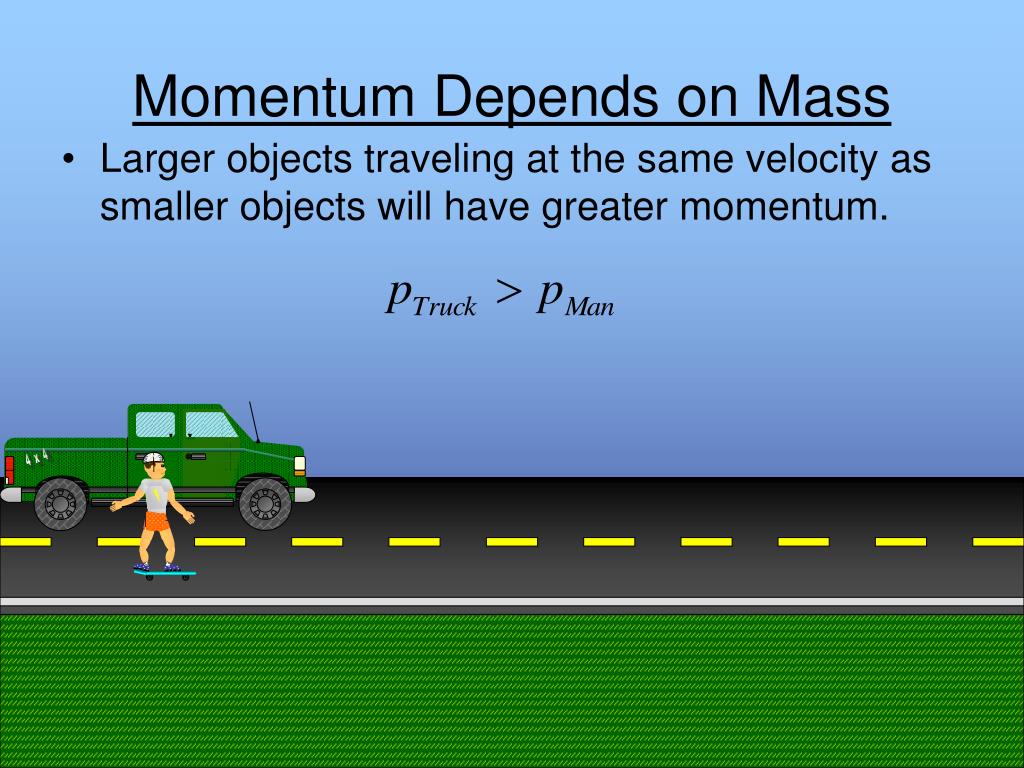 Momentum Depends on Mass

• Larger objects traveling at the same velocity as smaller objects will have greater momentum.

$p_{Truck} > p_{Man}$

4x4